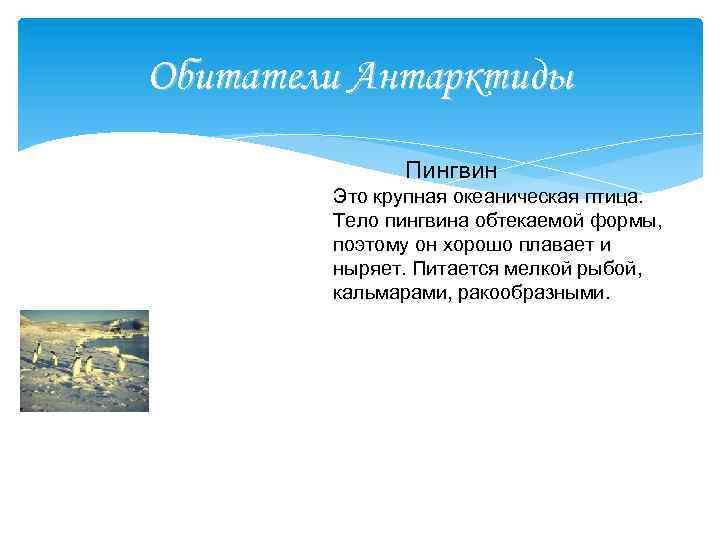 Обитатели Антарктиды

Пингвин

Это крупная океаническая птица. Тело пингвина обтекаемой формы, поэтому он хорошо плавает и ныряет. Питается мелкой рыбой, кальмарами, ракообразными.